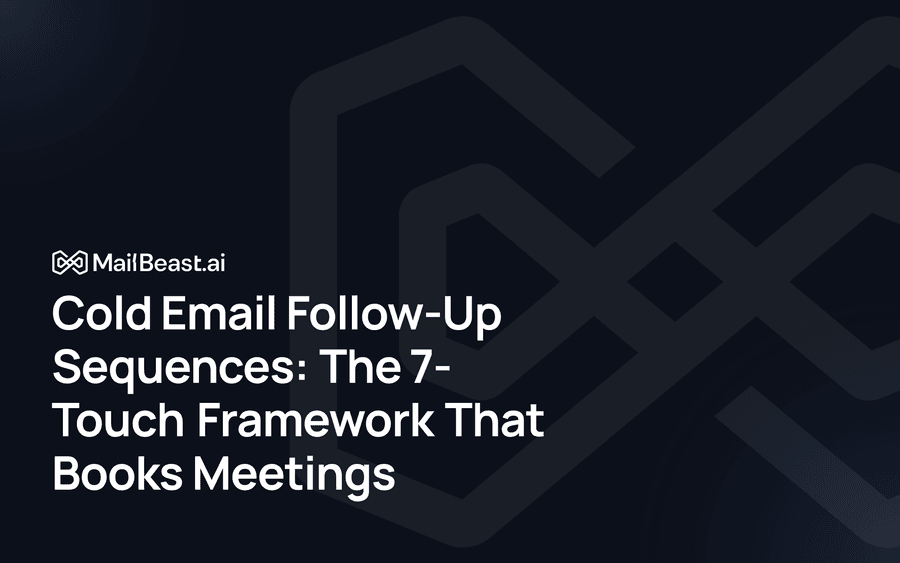 MailBeast.ai

Cold Email Follow-Up Sequences: The 7-Touch Framework That Books Meetings